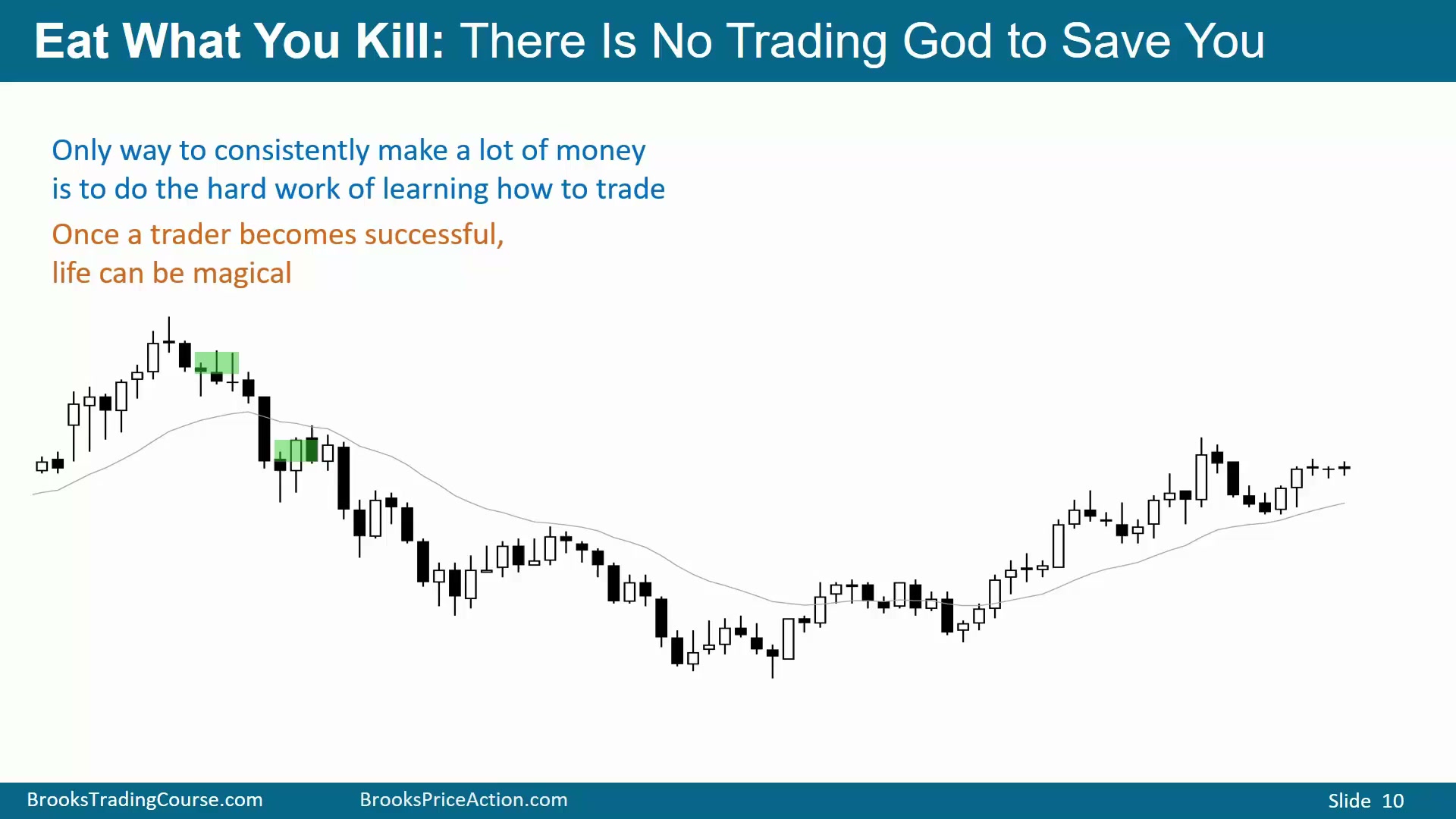 Eat What You Kill: There Is No Trading God to Save You

Only way to consistently make a lot of money is to do the hard work of learning how to trade

Once a trader becomes successful, life can be magical

BrooksTradingCourse.com BrooksPriceAction.com Slide 10